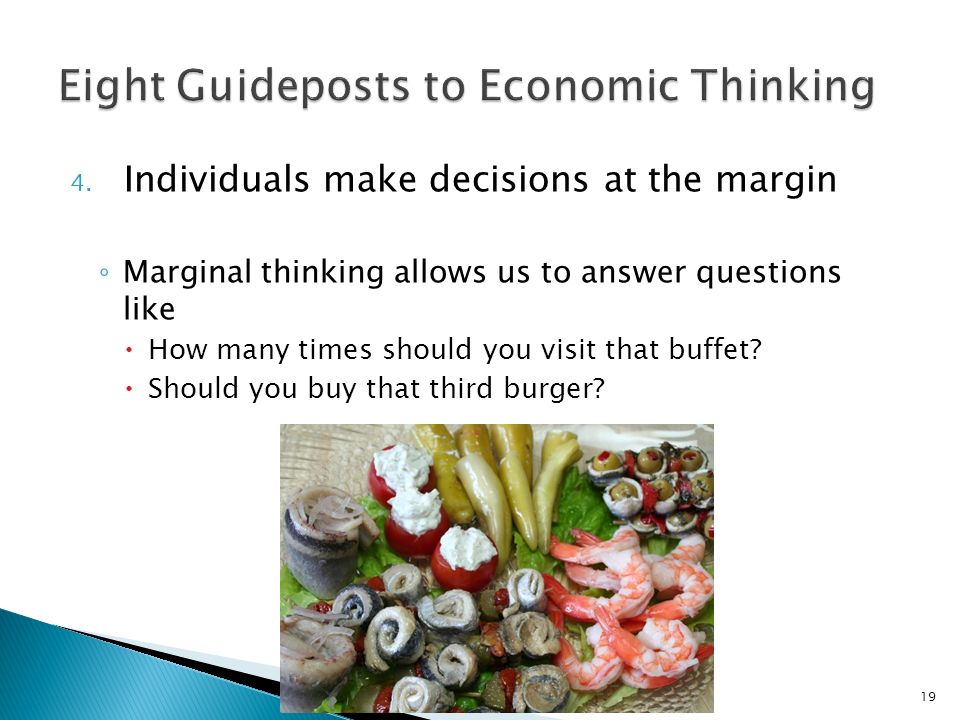 Eight Guideposts to Economic Thinking

4. Individuals make decisions at the margin

◦ Marginal thinking allows us to answer questions like

• How many times should you visit that buffet?

• Should you buy that third burger?

19